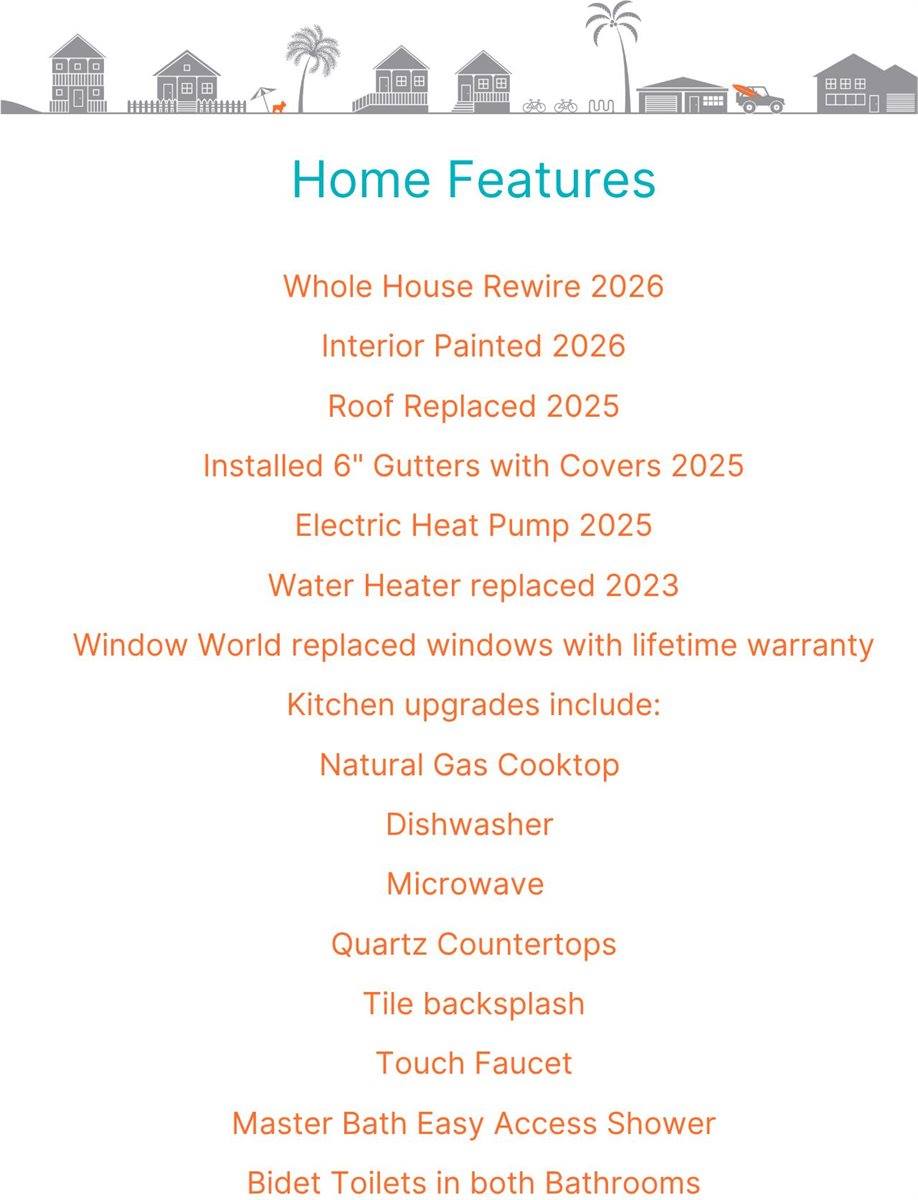 Home Features

Whole House Rewire 2026

Interior Painted 2026

Roof Replaced 2025

Installed 6" Gutters with Covers 2025

Electric Heat Pump 2025

Water Heater replaced 2023

Window World replaced windows with lifetime warranty

Kitchen upgrades include:

Natural Gas Cooktop

Dishwasher

Microwave

Quartz Countertops

Tile backsplash

Touch Faucet

Master Bath Easy Access Shower

Bidet Toilets in both Bathrooms